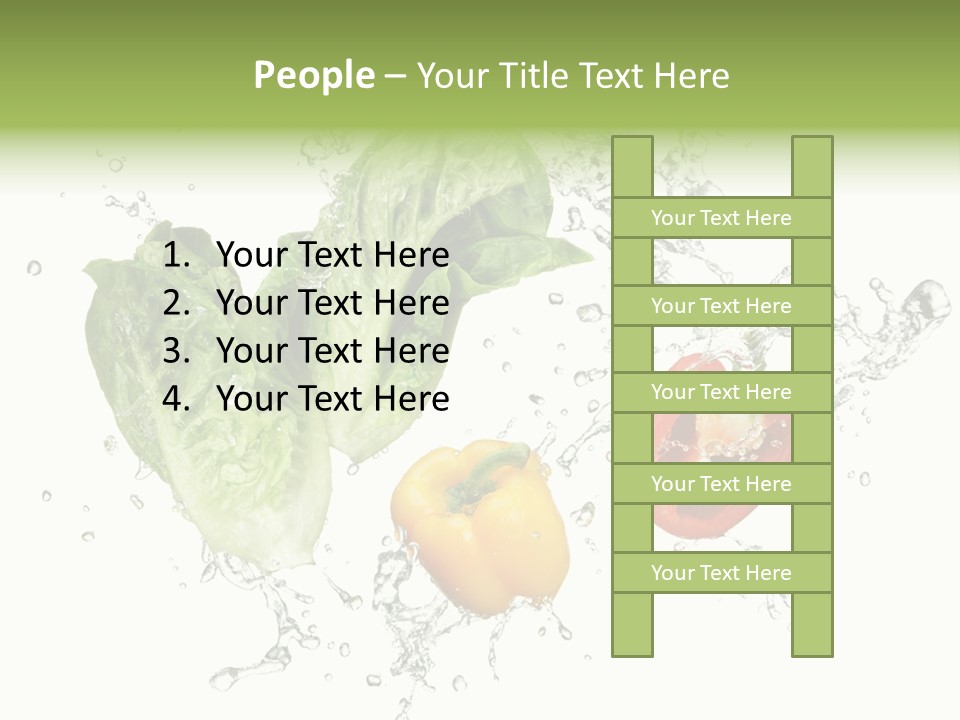 People – Your Title Text Here

1. Your Text Here
2. Your Text Here
3. Your Text Here
4. Your Text Here

Your Text Here
Your Text Here
Your Text Here
Your Text Here
Your Text Here